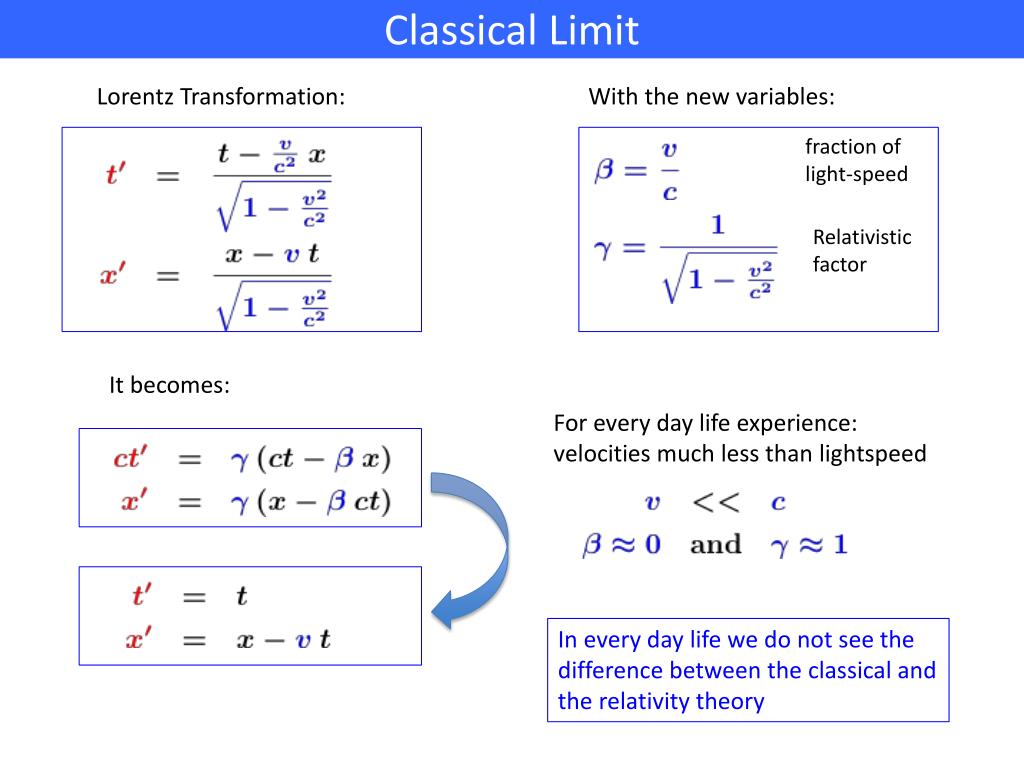 Classical Limit

Lorentz Transformation:

$t' = \frac{t - \frac{v}{c^2} x}{\sqrt{1 - \frac{v^2}{c^2}}}$
$x' = \frac{x - v t}{\sqrt{1 - \frac{v^2}{c^2}}}$

With the new variables:

$\beta = \frac{v}{c}$ fraction of light-speed

$\gamma = \frac{1}{\sqrt{1 - \frac{v^2}{c^2}}}$ Relativistic factor

It becomes:

$ct' = \gamma (ct - \beta x)$
$x' = \gamma (x - \beta ct)$

$t' = t$
$x' = x - v t$

For every day life experience: velocities much less than lightspeed

$v << c$
$\beta \approx 0$ and $\gamma \approx 1$

In every day life we do not see the difference between the classical and the relativity theory